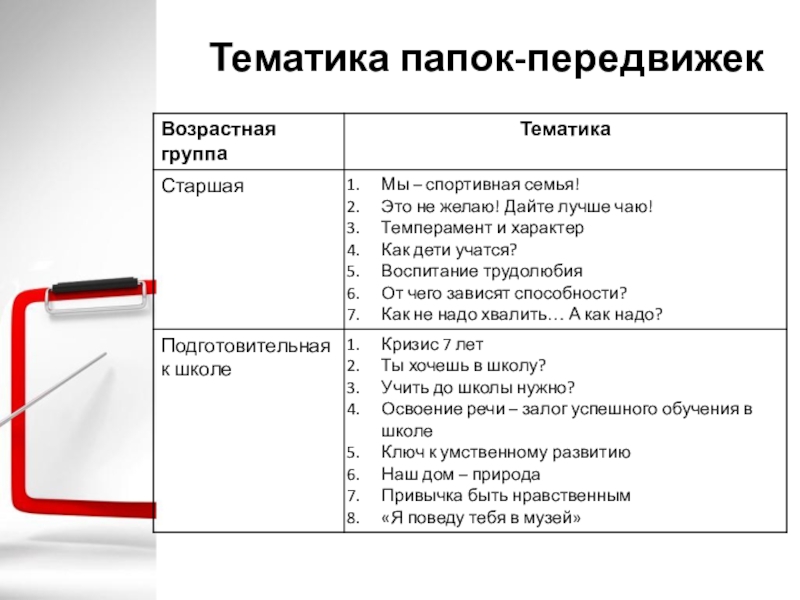 Тематика папок-передвижек

| Возрастная группа | Тематика |
|---|---|
| Старшая | 1. Мы – спортивная семья!<br>2. Это не желаю! Дайте лучше чаю!<br>3. Темперамент и характер<br>4. Как дети учатся?<br>5. Воспитание трудолюбия<br>6. От чего зависят способности?<br>7. Как не надо хвалить… А как надо? |
| Подготовительная к школе | 1. Кризис 7 лет<br>2. Ты хочешь в школу?<br>3. Учить до школы нужно?<br>4. Освоение речи – залог успешного обучения в школе<br>5. Ключ к умственному развитию<br>6. Наш дом – природа<br>7. Привычка быть нравственным<br>8. «Я поведу тебя в музей» |